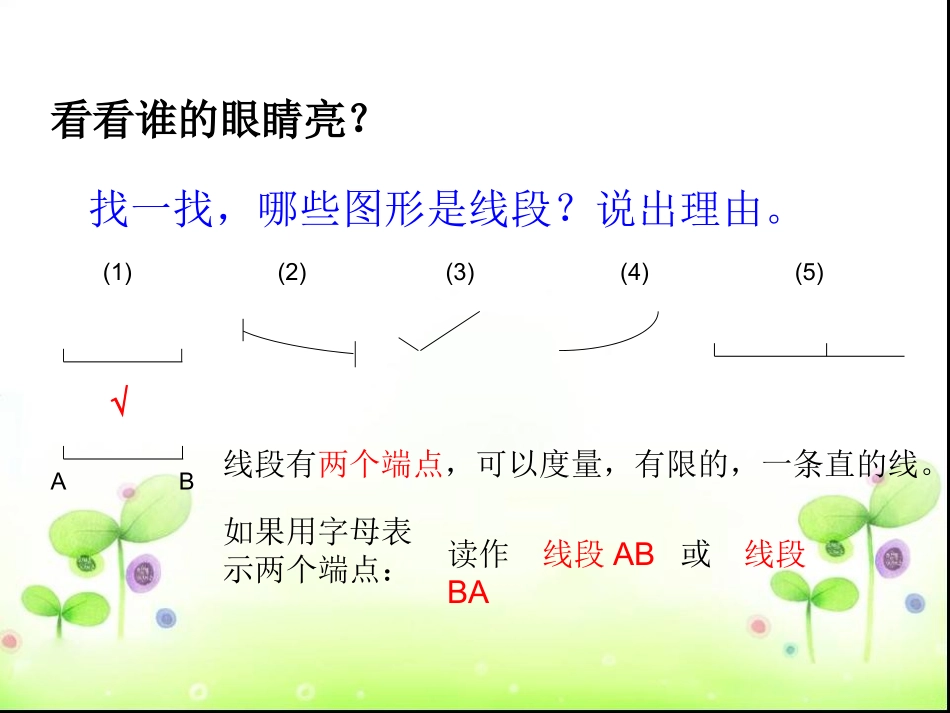 看看谁的眼睛亮？

找一找，哪些图形是线段？说出理由。

(1) (2) (3) (4) (5)

√

A B

线段有两个端点，可以度量，有限的，一条直的线。

如果用字母表示两个端点：

读作 线段 AB 或 线段 BA